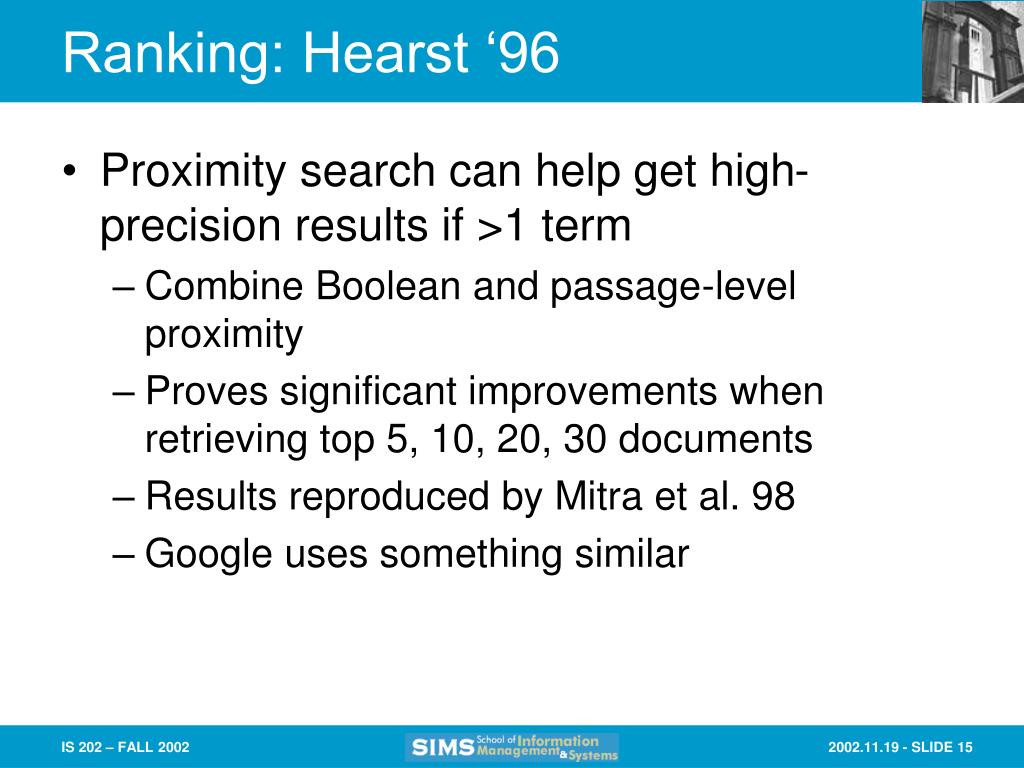 Ranking: Hearst ‘96

• Proximity search can help get high-precision results if >1 term
– Combine Boolean and passage-level proximity
– Proves significant improvements when retrieving top 5, 10, 20, 30 documents
– Results reproduced by Mitra et al. 98
– Google uses something similar

IS 202 – FALL 2002

SIMS School of Information Management & Systems

2002.11.19 - SLIDE 15